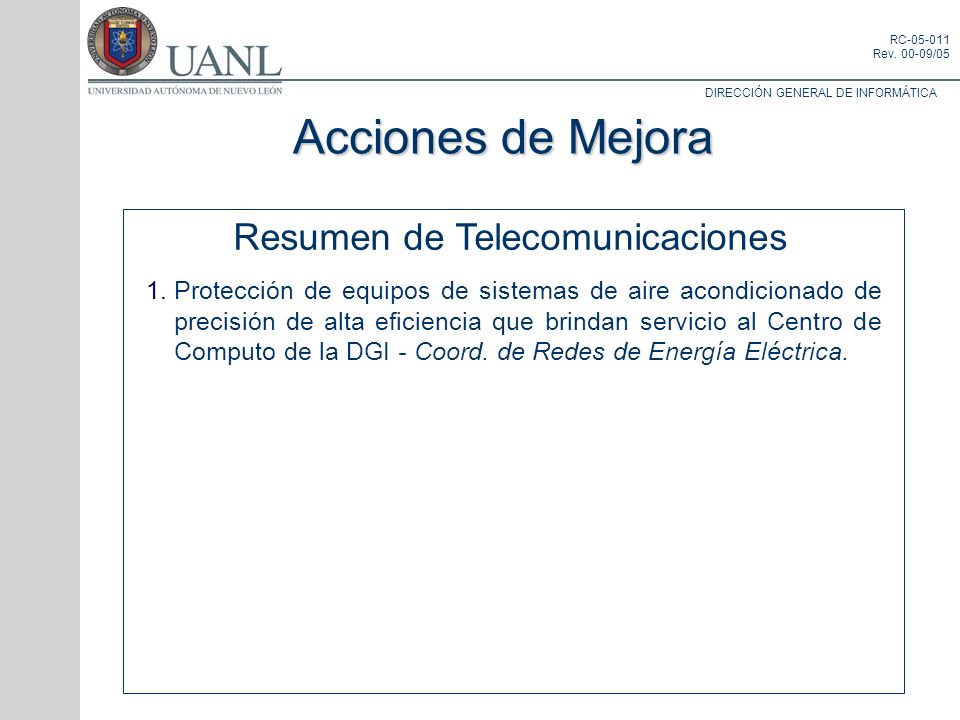 UANL
UNIVERSIDAD AUTÓNOMA DE NUEVO LEÓN

RC-05-011
Rev. 00-09/05

DIRECCIÓN GENERAL DE INFORMÁTICA

Acciones de Mejora

Resumen de Telecomunicaciones

1. Protección de equipos de sistemas de aire acondicionado de precisión de alta eficiencia que brindan servicio al Centro de Computo de la DGI - Coord. de Redes de Energía Eléctrica.